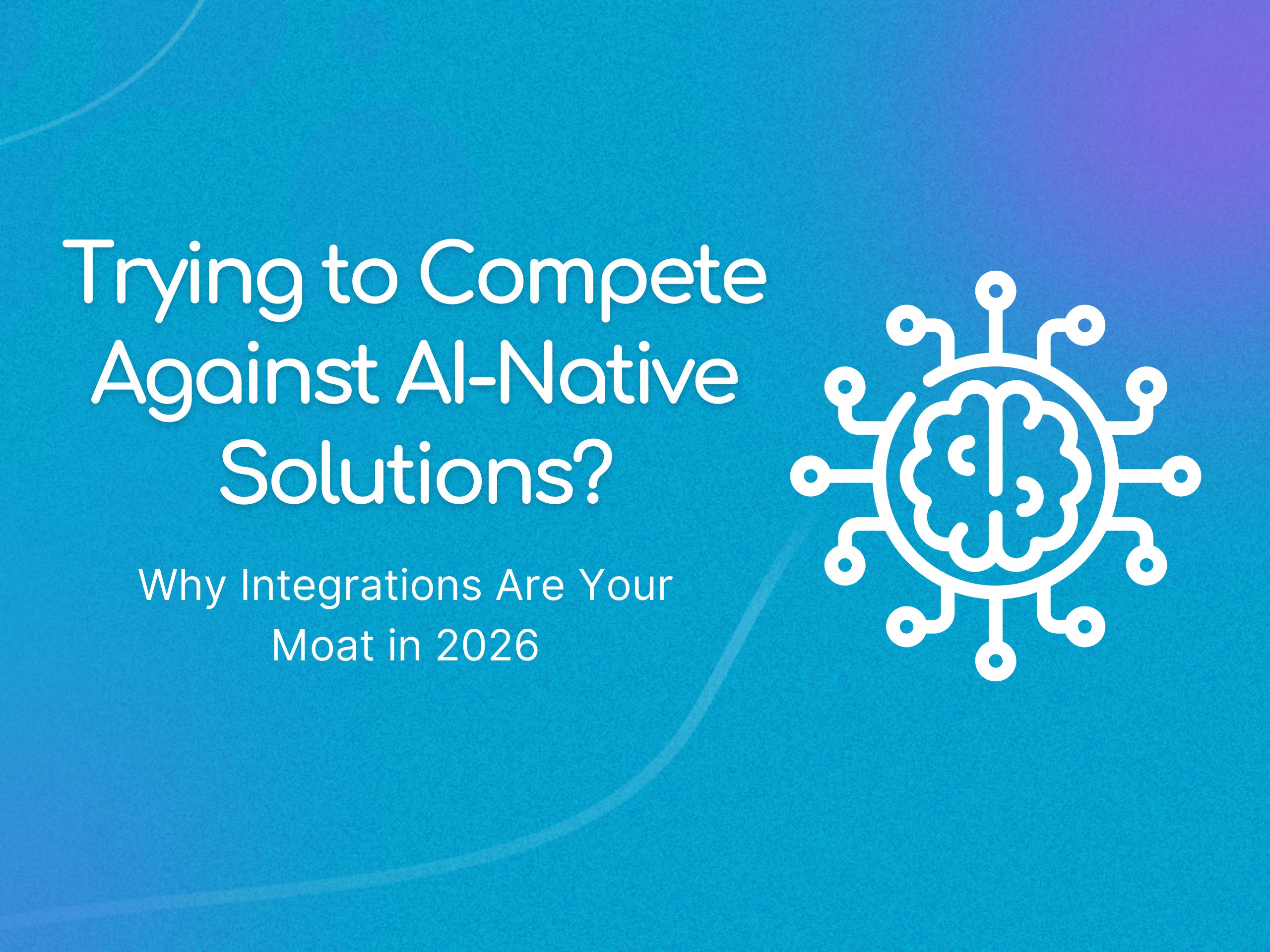 Trying to Compete Against AI-Native Solutions?

Why Integrations Are Your Moat in 2026